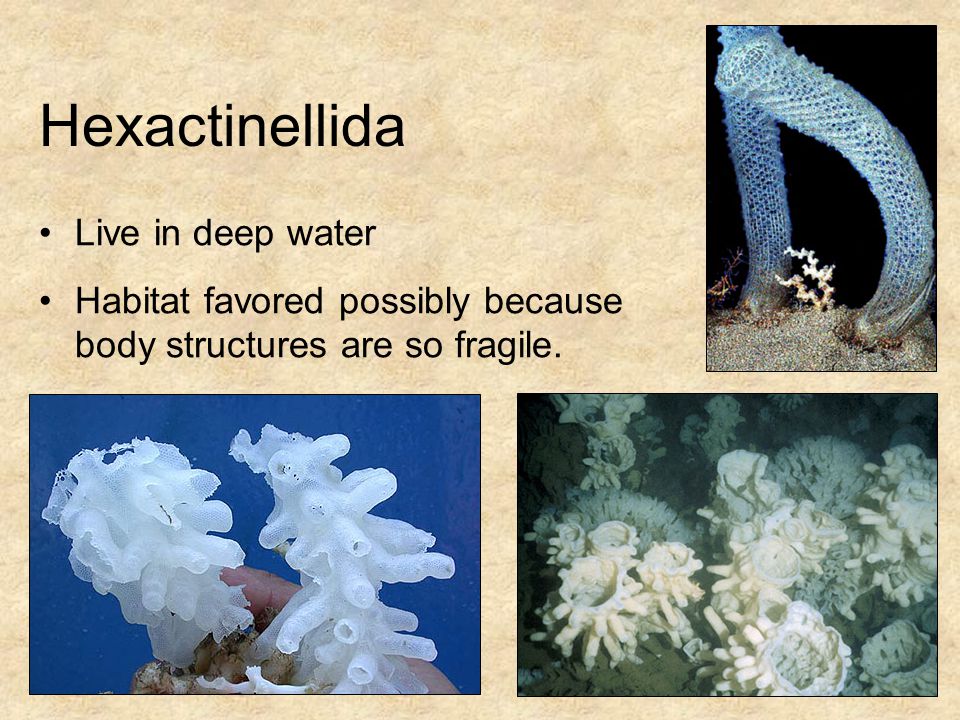 Hexactinellida

• Live in deep water

• Habitat favored possibly because body structures are so fragile.